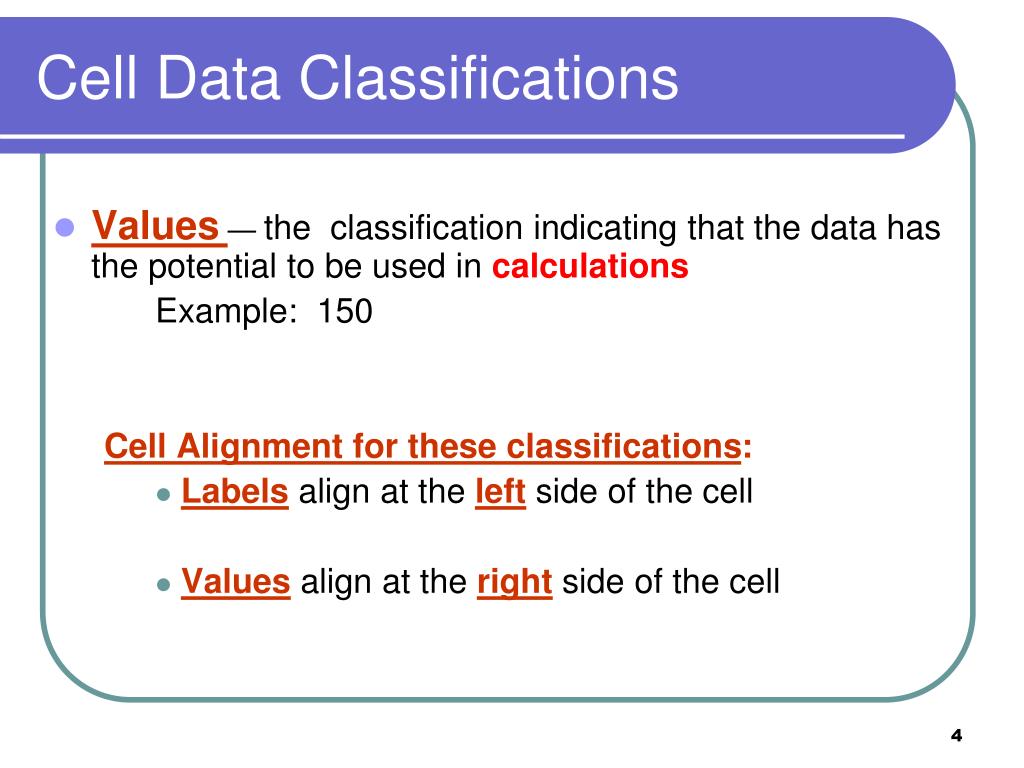 Cell Data Classifications

Values — the classification indicating that the data has the potential to be used in calculations
Example: 150

Cell Alignment for these classifications:
Labels align at the left side of the cell

Values align at the right side of the cell

4